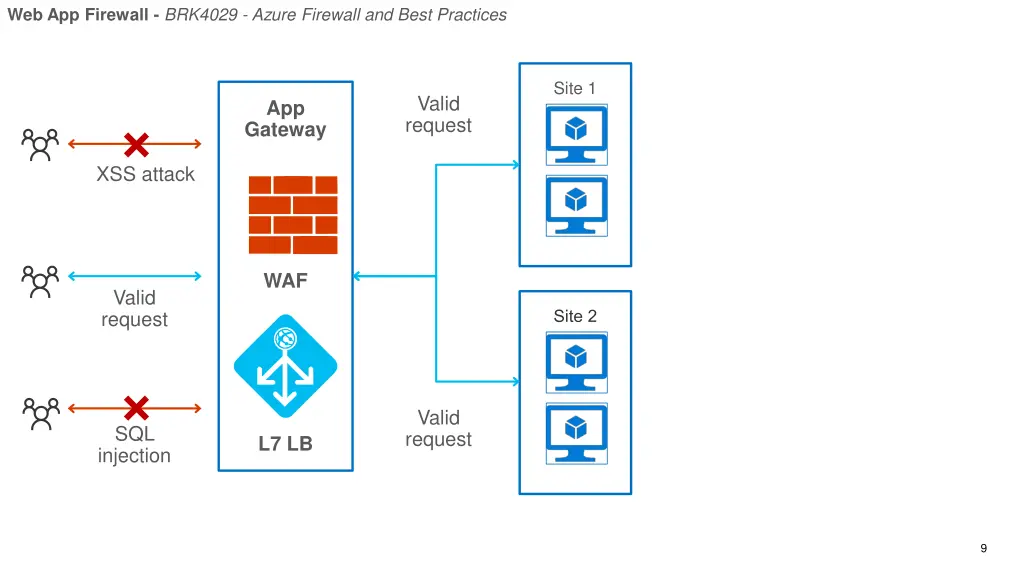 Web App Firewall - BRK4029 - Azure Firewall and Best Practices

XSS attack

Valid request

SQL injection

App Gateway

WAF

L7 LB

Valid request

Valid request

Site 1

Site 2

9